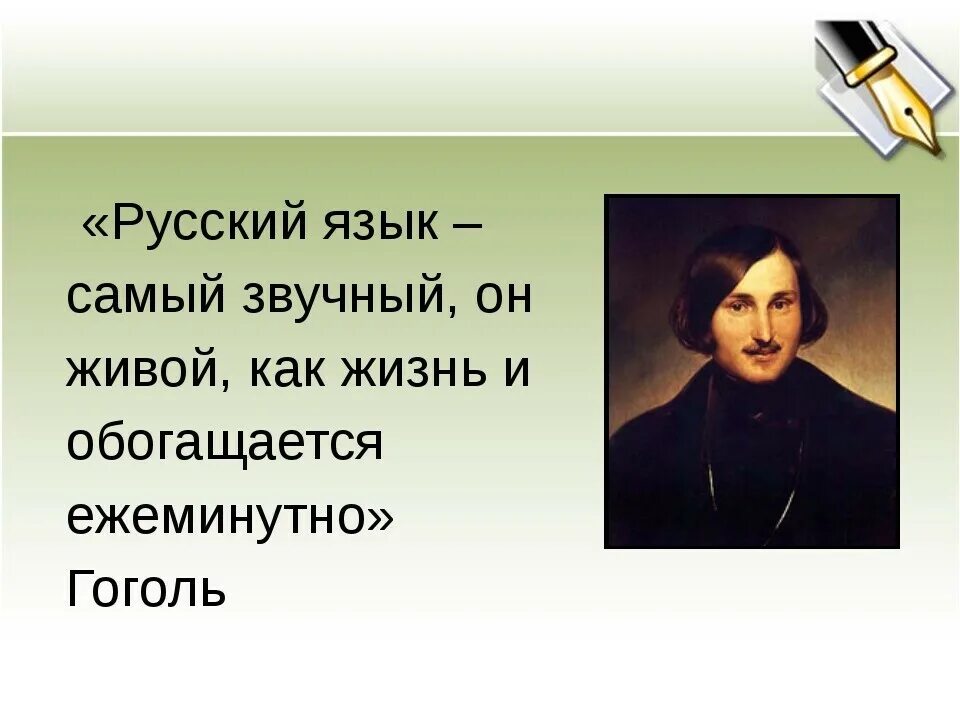 «Русский язык – самый звучный, он живой, как жизнь и обогащается ежеминутно»
Гоголь